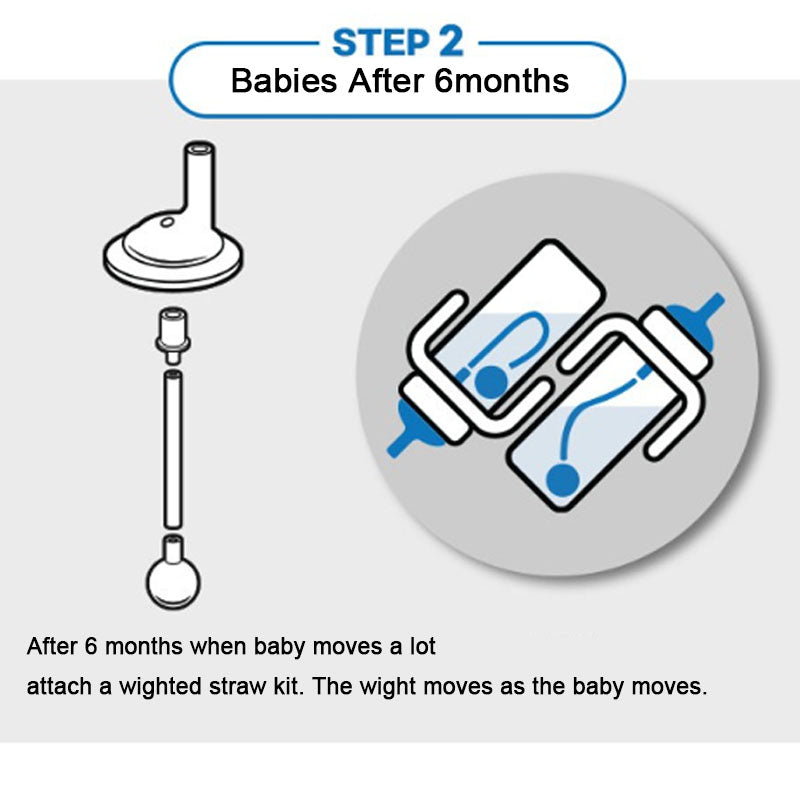 STEP 2
Babies After 6months

After 6 months when baby moves a lot
attach a wighted straw kit. The wight moves as the baby moves.